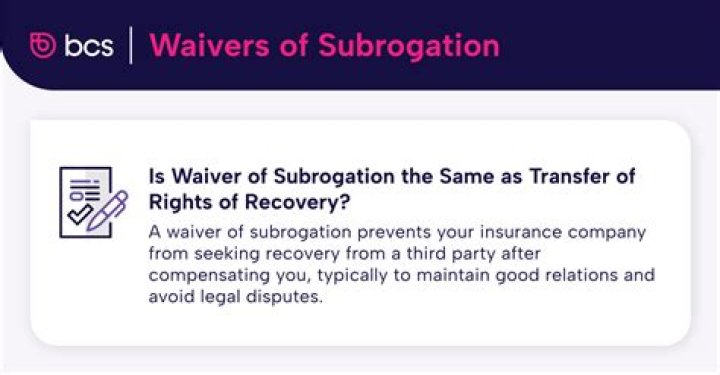 bcs | Waivers of Subrogation

Is Waiver of Subrogation the Same as Transfer of Rights of Recovery?

A waiver of subrogation prevents your insurance company from seeking recovery from a third party after compensating you, typically to maintain good relations and avoid legal disputes.